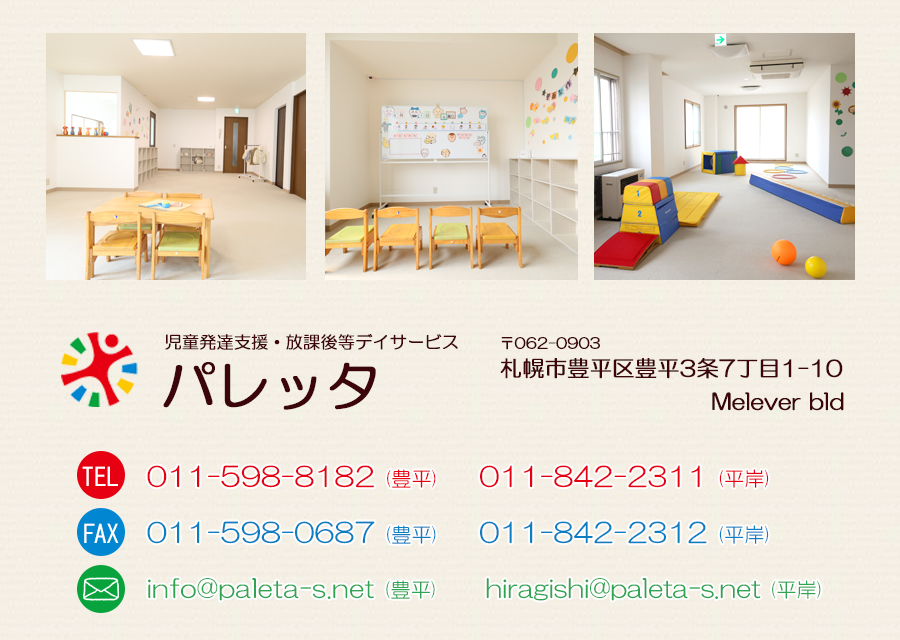 児童発達支援・放課後等デイサービス
パレッタ

〒062-0903
札幌市豊平区豊平3条7丁目1-10
Melever bld

TEL 011-598-8182 (豊平) 011-842-2311 (平岸)

FAX 011-598-0687 (豊平) 011-842-2312 (平岸)

info@paleta-s.net (豊平) hiragishi@paleta-s.net (平岸)